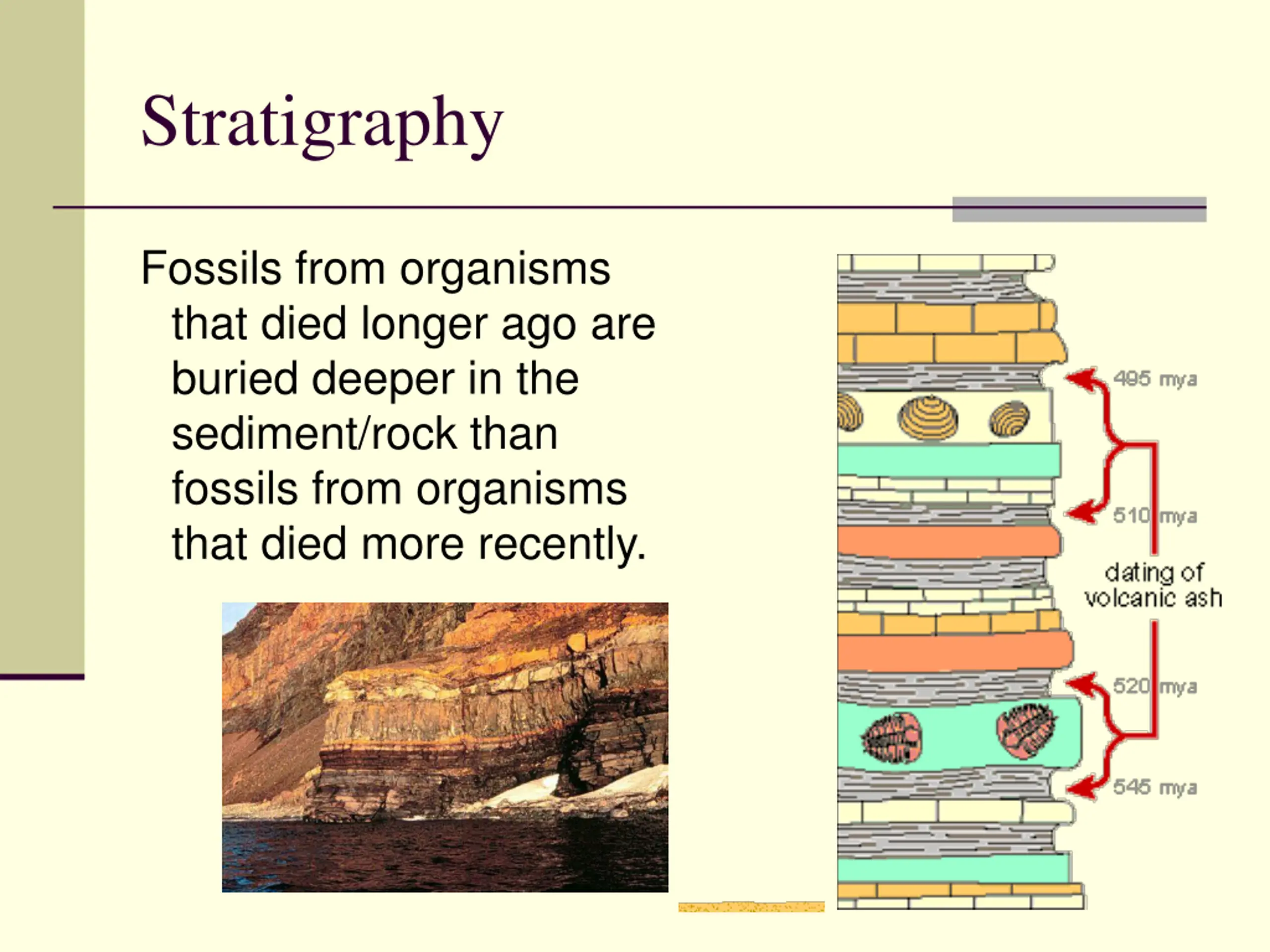 Stratigraphy

Fossils from organisms that died longer ago are buried deeper in the sediment/rock than fossils from organisms that died more recently.

495 mya

510 mya

dating of volcanic ash

520 mya

545 mya